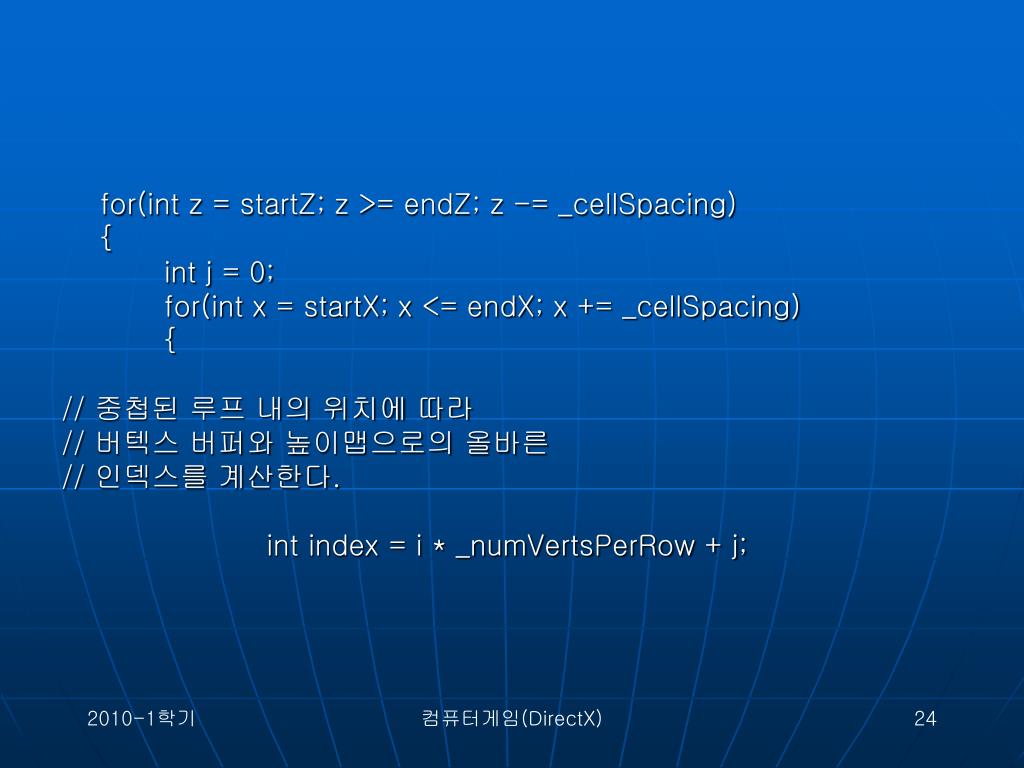 for(int z = startZ; z >= endZ; z -= _cellSpacing)
{
int j = 0;
for(int x = startX; x <= endX; x += _cellSpacing)
{

// 중첩된 루프 내의 위치에 따라
// 버텍스 버퍼와 높이맵으로의 올바른
// 인덱스를 계산한다.

int index = i * _numVertsPerRow + j;

2010-1학기

컴퓨터게임(DirectX)

24